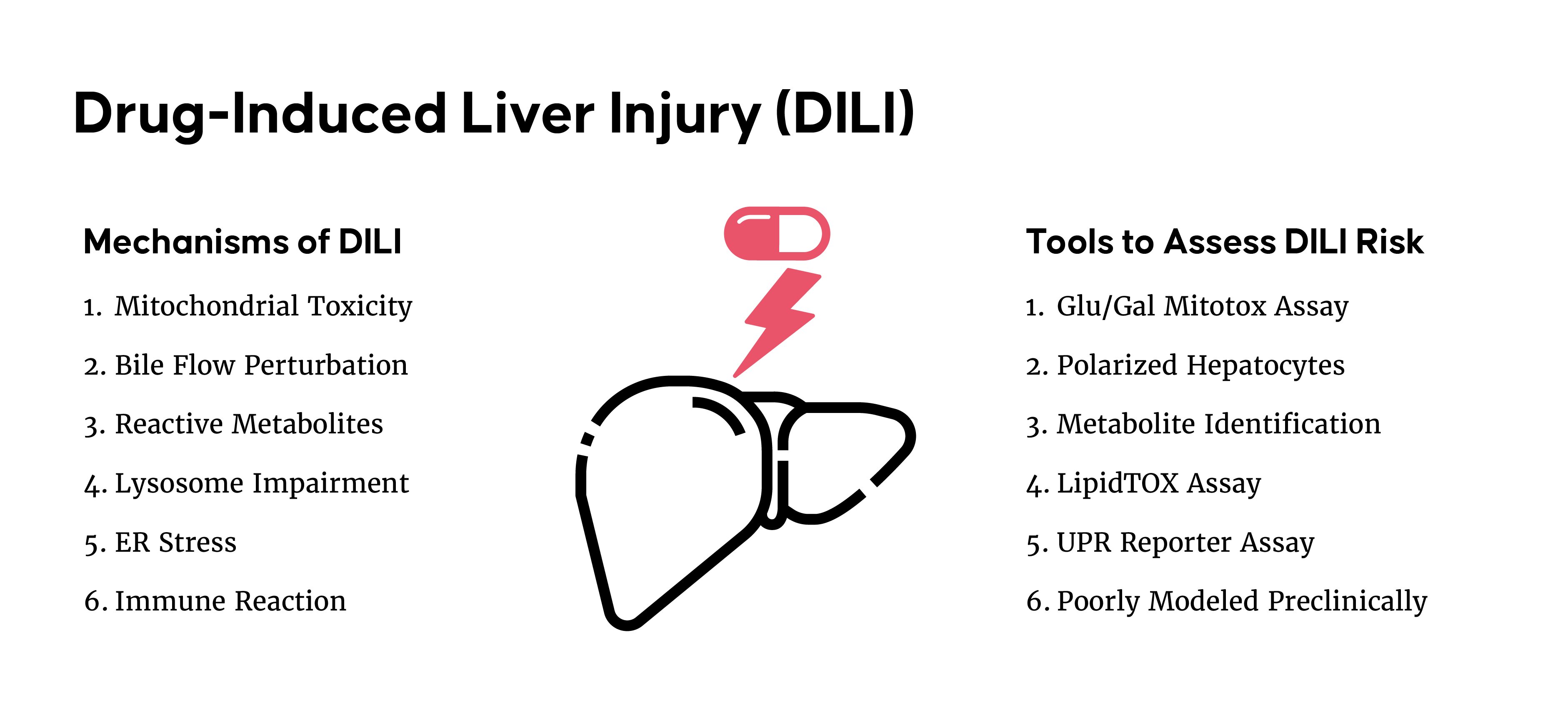 Drug-Induced Liver Injury (DILI)

Mechanisms of DILI

1. Mitochondrial Toxicity
2. Bile Flow Perturbation
3. Reactive Metabolites
4. Lysosome Impairment
5. ER Stress
6. Immune Reaction

Tools to Assess DILI Risk

1. Glu/Gal Mitotox Assay
2. Polarized Hepatocytes
3. Metabolite Identification
4. LipidTOX Assay
5. UPR Reporter Assay
6. Poorly Modeled Preclinically